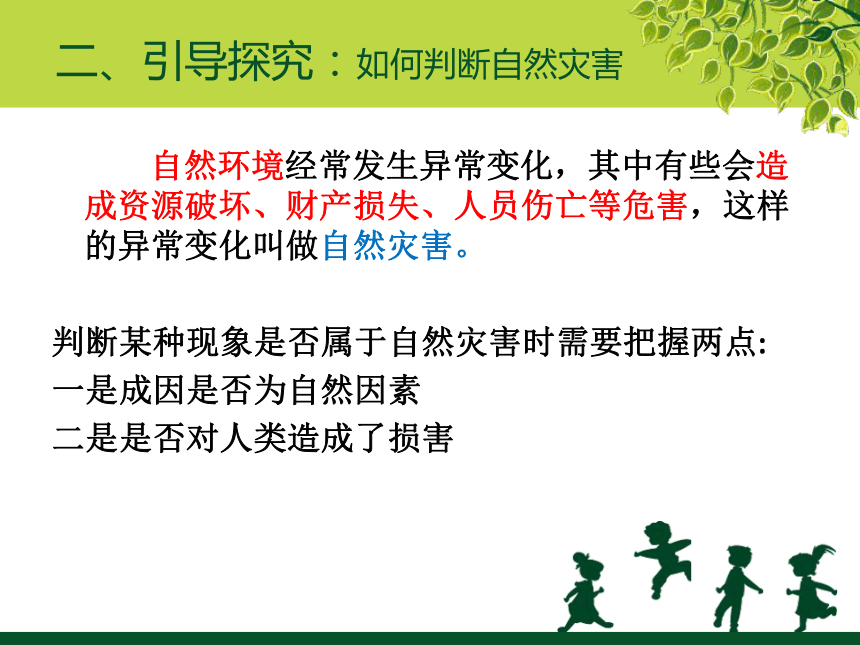 二、引导探究：如何判断自然灾害

自然环境经常发生异常变化，其中有些会造成资源破坏、财产损失、人员伤亡等危害，这样的异常变化叫做自然灾害。

判断某种现象是否属于自然灾害时需要把握两点:
一是成因是否为自然因素
二是是否对人类造成了损害